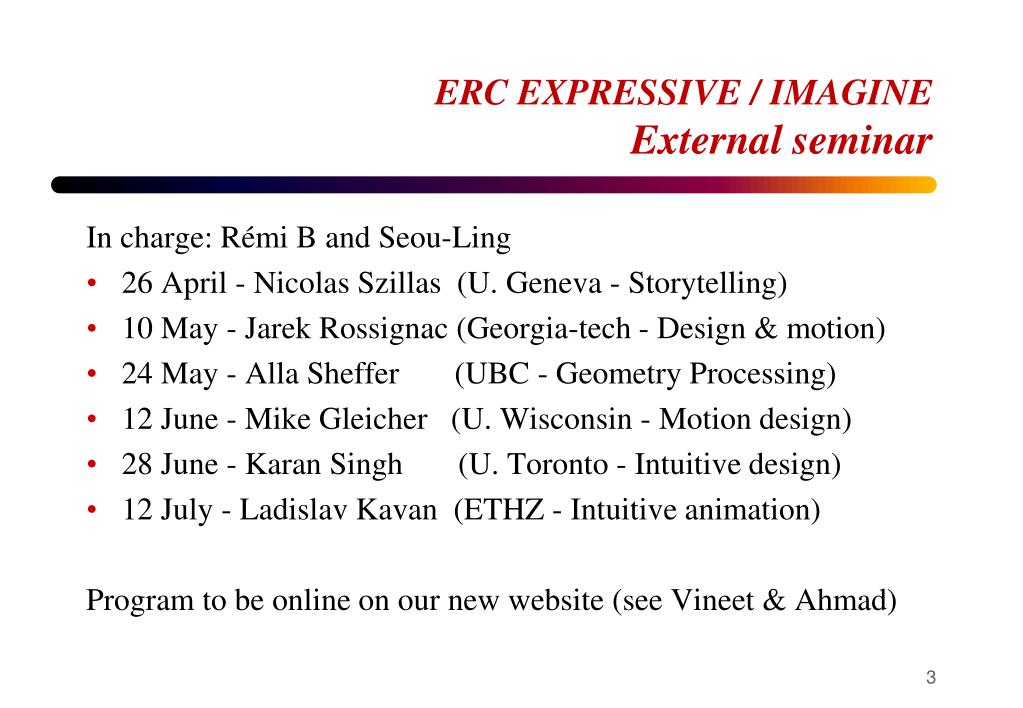 ERC EXPRESSIVE / IMAGINE
External seminar

In charge: Rémi B and Seou-Ling
• 26 April - Nicolas Szillas (U. Geneva - Storytelling)
• 10 May - Jarek Rossignac (Georgia-tech - Design & motion)
• 24 May - Alla Sheffer (UBC - Geometry Processing)
• 12 June - Mike Gleicher (U. Wisconsin - Motion design)
• 28 June - Karan Singh (U. Toronto - Intuitive design)
• 12 July - Ladislav Kavan (ETHZ - Intuitive animation)

Program to be online on our new website (see Vineet & Ahmad)

3